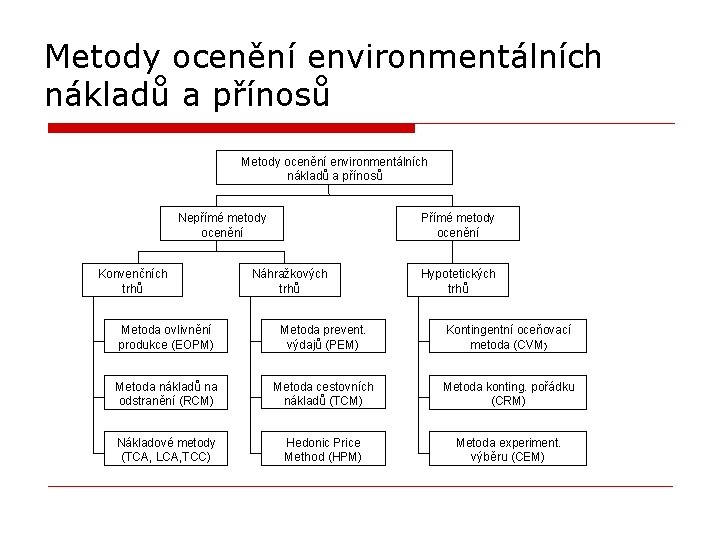 Metody ocenění environmentálních nákladů a přínosů

Metody ocenění environmentálních nákladů a přínosů

Nepřímé metody ocenění

Přímé metody ocenění

Konvenčních trhů

Náhražkových trhů

Hypotetických trhů

Metoda ovlivnění produkce (EOPM)

Metoda nákladů na odstranění (RCM)

Nákladové metody (TCA, LCA,TCC)

Metoda prevent. výdajů (PEM)

Metoda cestovních nákladů (TCM)

Hedonic Price Method (HPM)

Kontingentní oceňovací metoda (CVM)

Metoda konting. pořádku (CRM)

Metoda experiment. výběru (CEM)